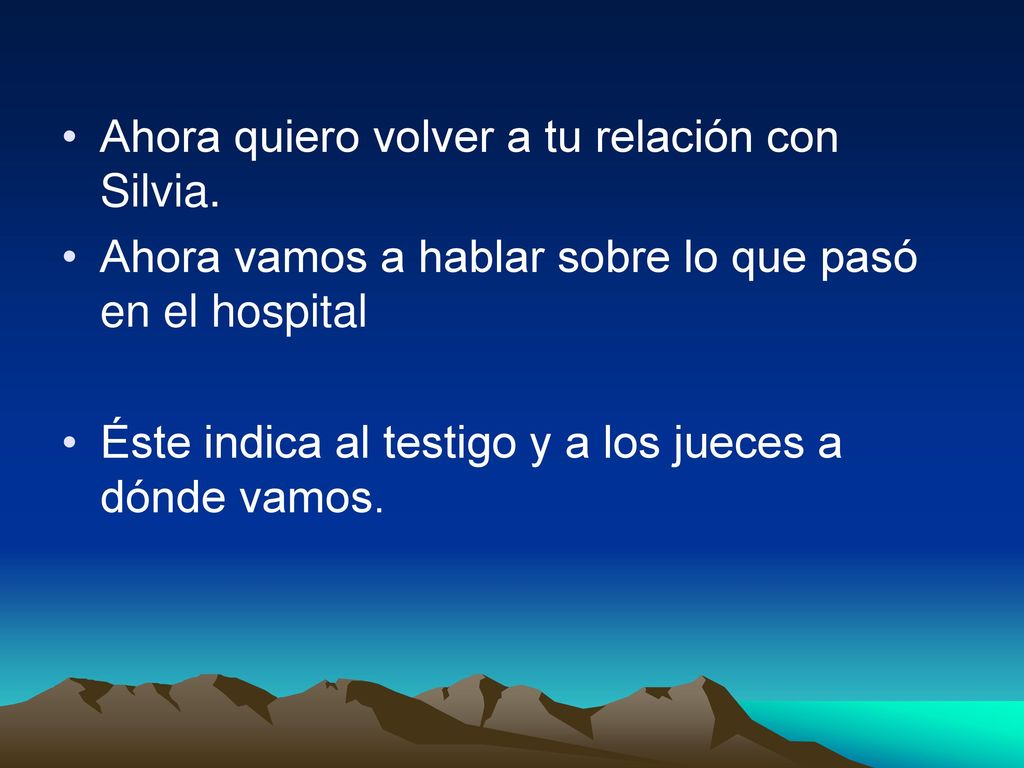 • Ahora quiero volver a tu relación con Silvia.
• Ahora vamos a hablar sobre lo que pasó en el hospital

• Éste indica al testigo y a los jueces a dónde vamos.